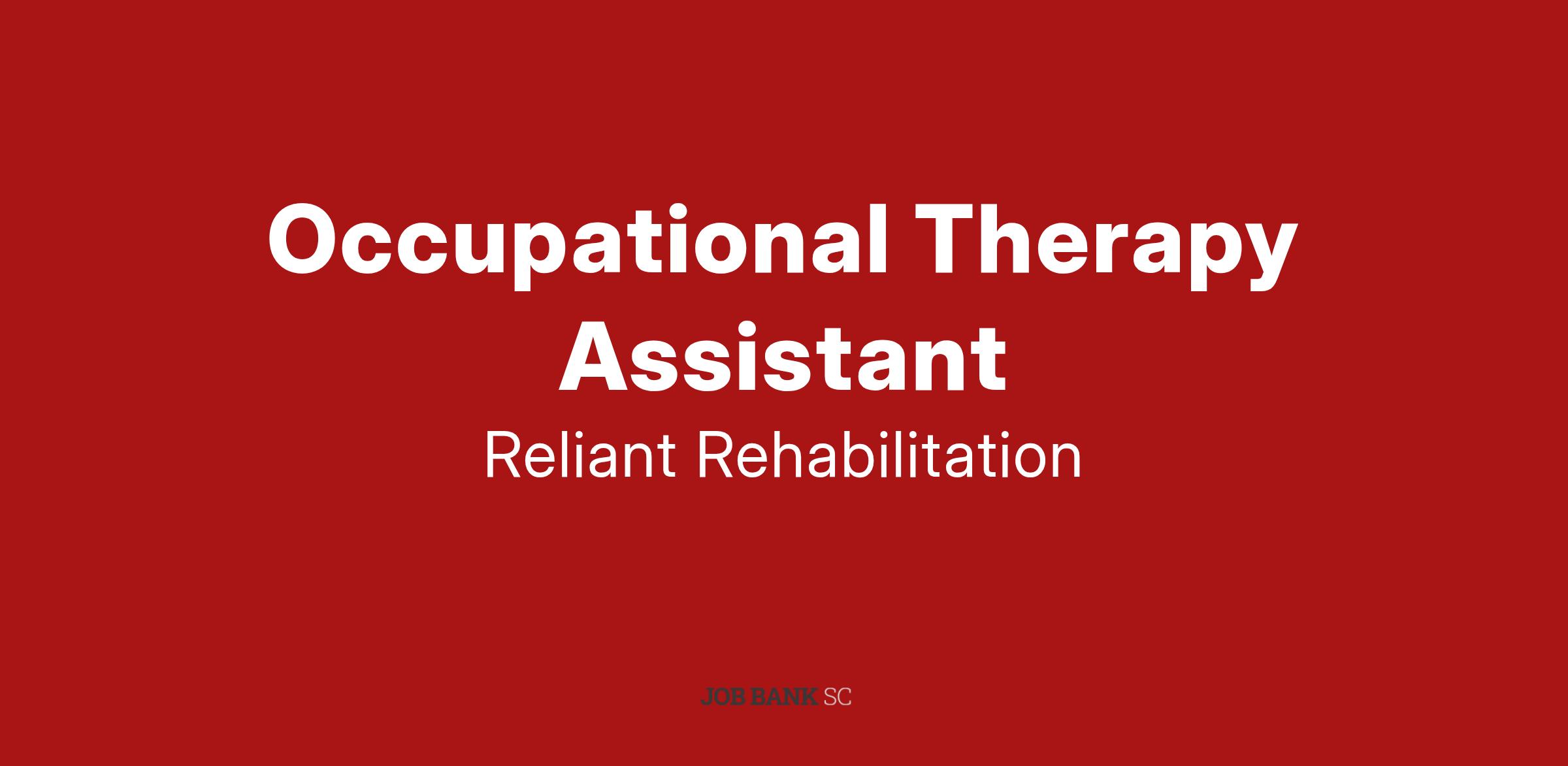 Occupational Therapy Assistant

Reliant Rehabilitation

JOB BANK SC